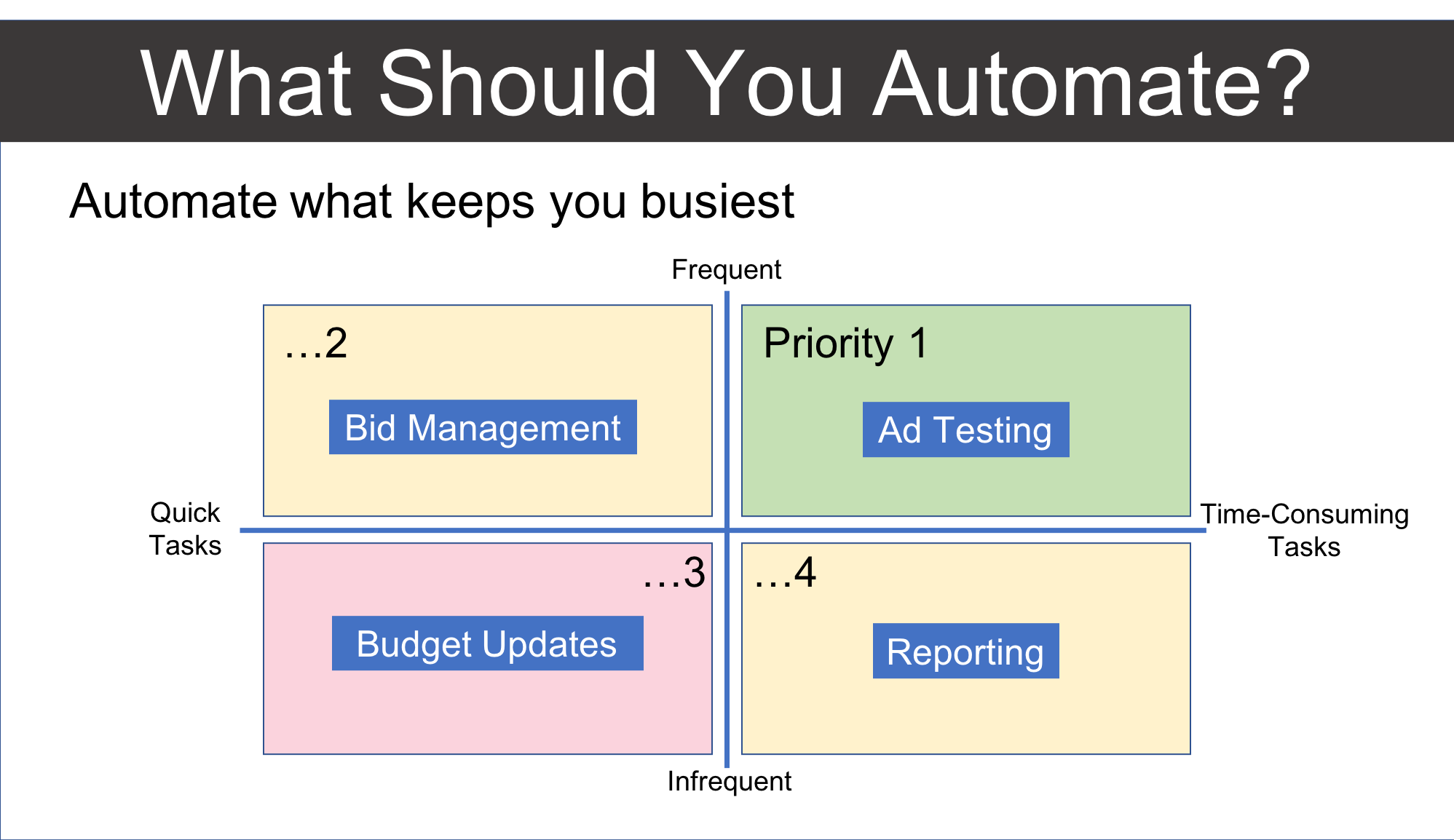 What Should You Automate?

Automate what keeps you busiest

Frequent

…2

Bid Management

Priority 1

Ad Testing

Quick Tasks

Time-Consuming Tasks

…3

Budget Updates

…4

Reporting

Infrequent